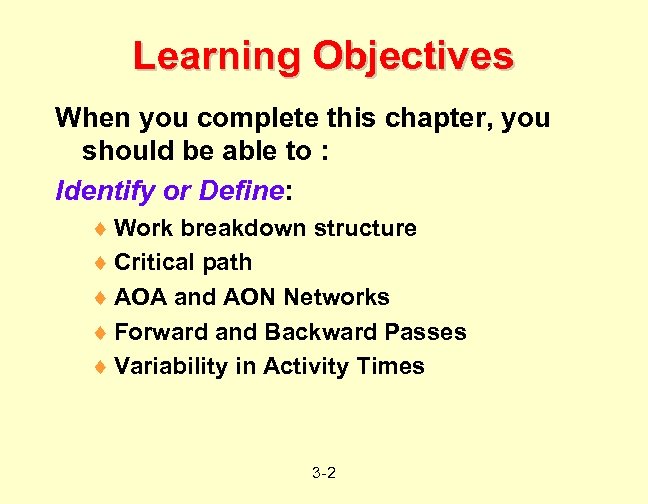 Learning Objectives

When you complete this chapter, you should be able to :

Identify or Define:

♦ Work breakdown structure
♦ Critical path
♦ AOA and AON Networks
♦ Forward and Backward Passes
♦ Variability in Activity Times

3-2